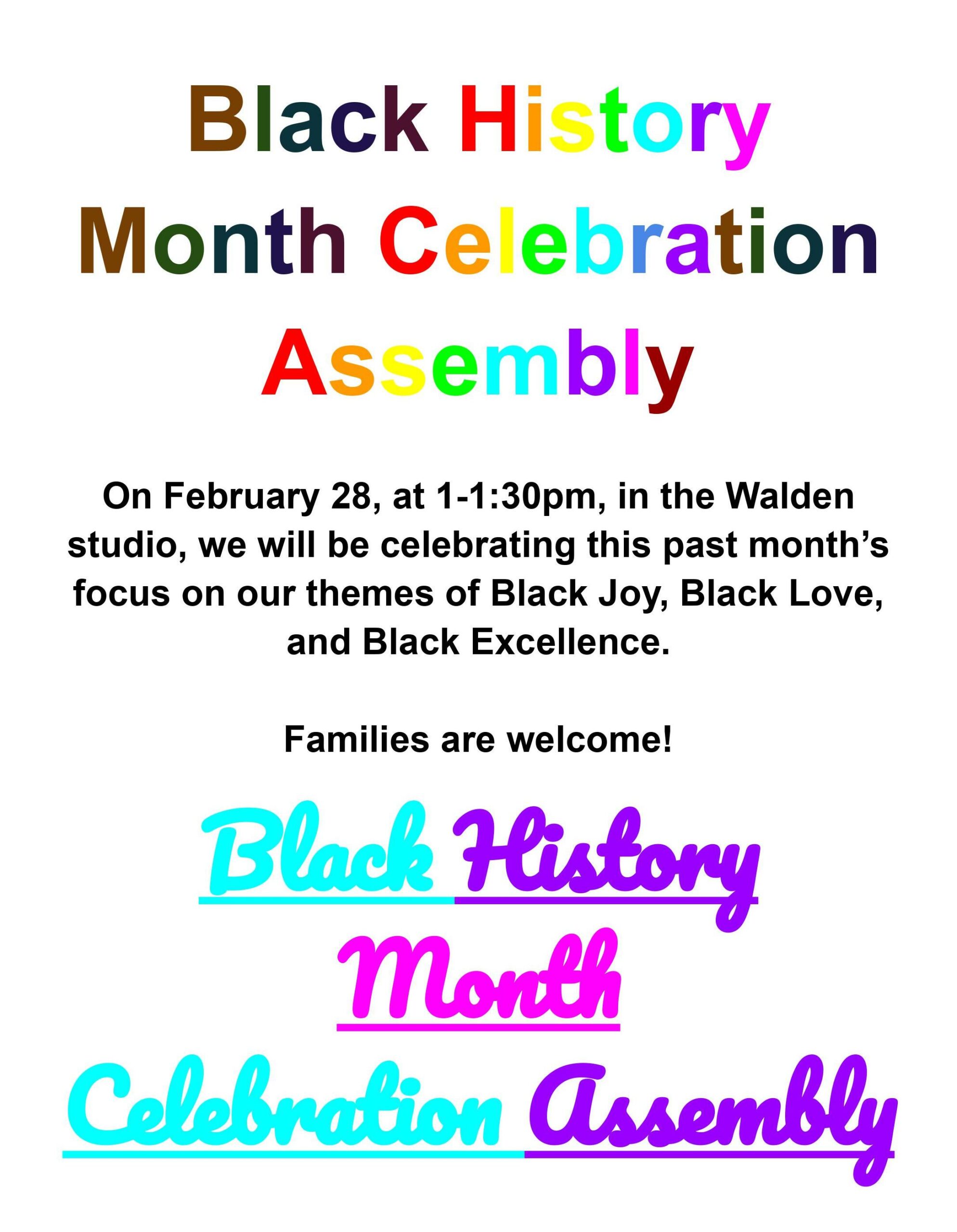 Black History Month Celebration Assembly

On February 28, at 1-1:30pm, in the Walden studio, we will be celebrating this past month's focus on our themes of Black Joy, Black Love, and Black Excellence.

Families are welcome!

Black History Month Celebration Assembly